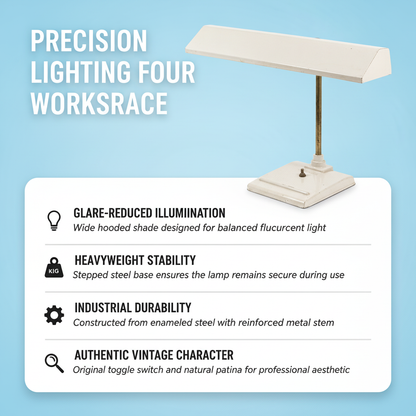 PRECISION LIGHTING FOUR WORKSRACE

GLARE-REDUCED ILLUMIINATION
Wide hooded shade designed for balanced flucurcent light

KIG

HEAVYWEIGHT STABILITY
Stepped steel base ensures the lamp remains secure during use

INDUSTRIAL DURABILITY
Constructed from enameled steel with reinforced metal stem

AUTHENTIC VINTAGE CHARACTER
Original toggle switch and natural patina for professional aesthetic